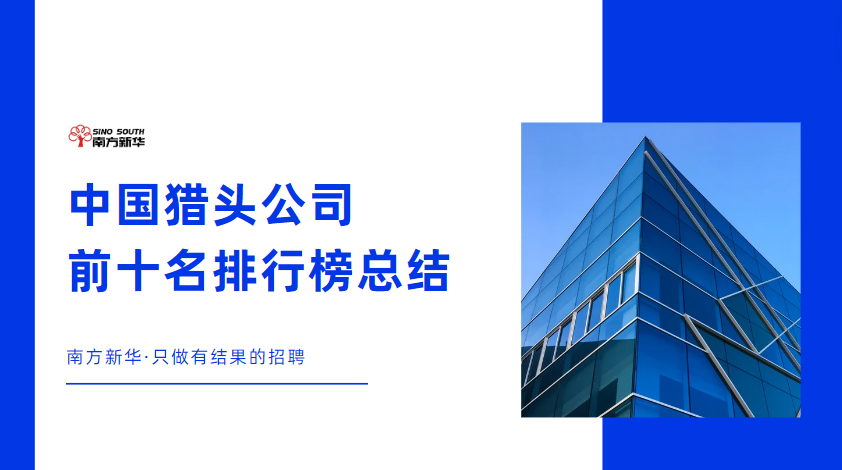 SINO SOUTH
南方新华

中国猎头公司
前十名排行榜总结

南方新华·只做有结果的招聘